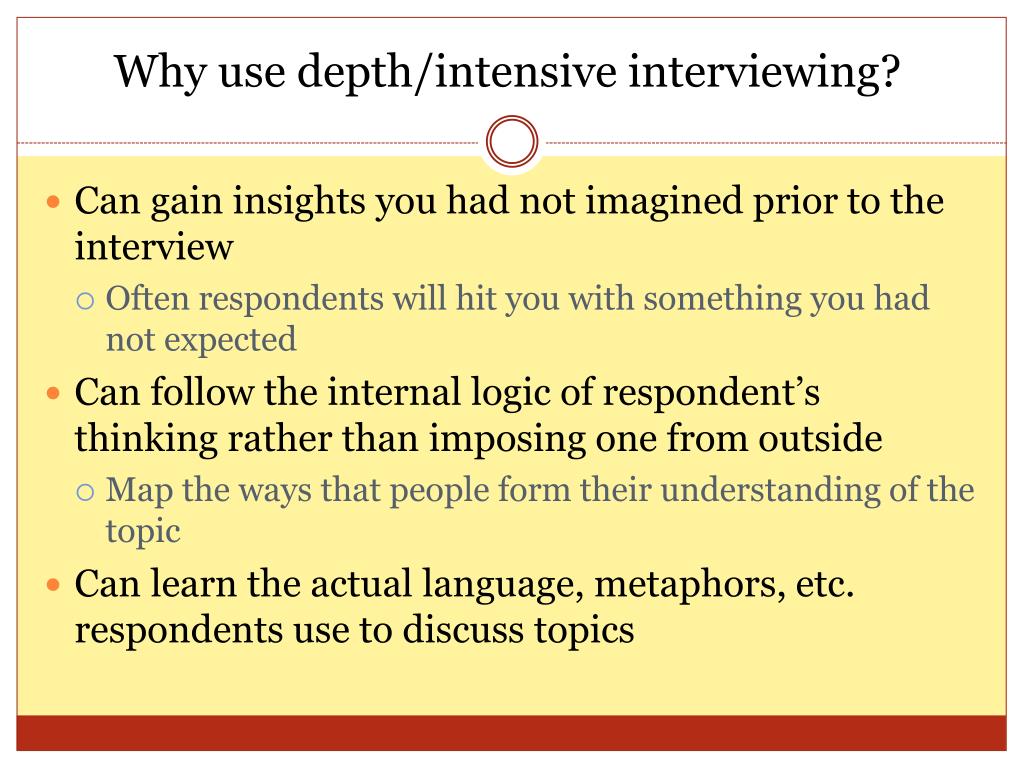 Why use depth/intensive interviewing?

- Can gain insights you had not imagined prior to the interview
  - Often respondents will hit you with something you had not expected
- Can follow the internal logic of respondent's thinking rather than imposing one from outside
  - Map the ways that people form their understanding of the topic
- Can learn the actual language, metaphors, etc. respondents use to discuss topics